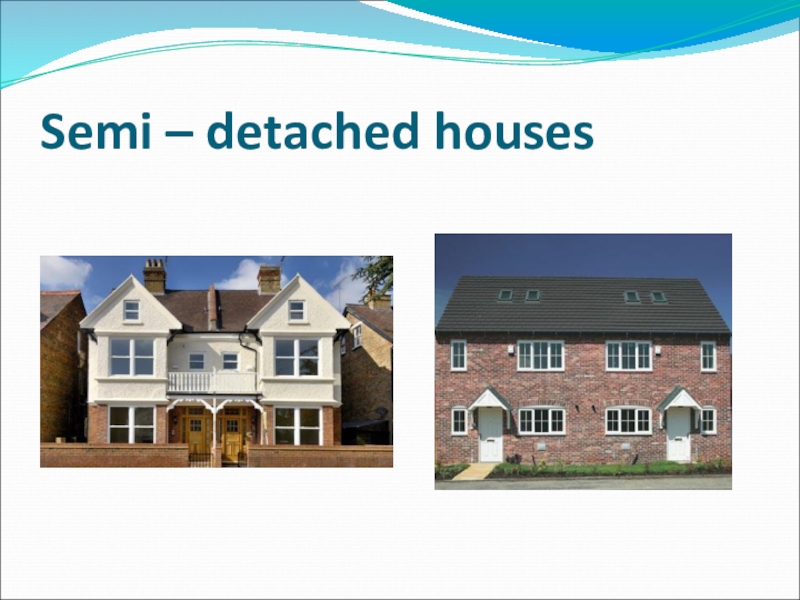 Semi – detached houses